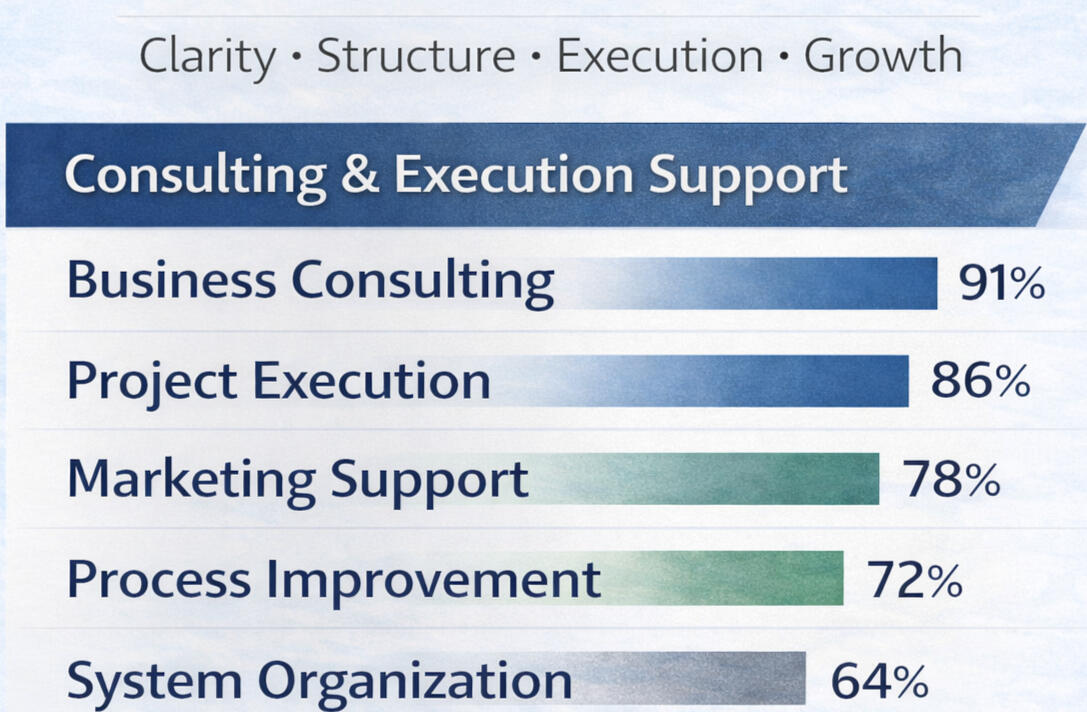 Clarity · Structure · Execution · Growth

Consulting & Execution Support

Business Consulting 91%

Project Execution 86%

Marketing Support 78%

Process Improvement 72%

System Organization 64%